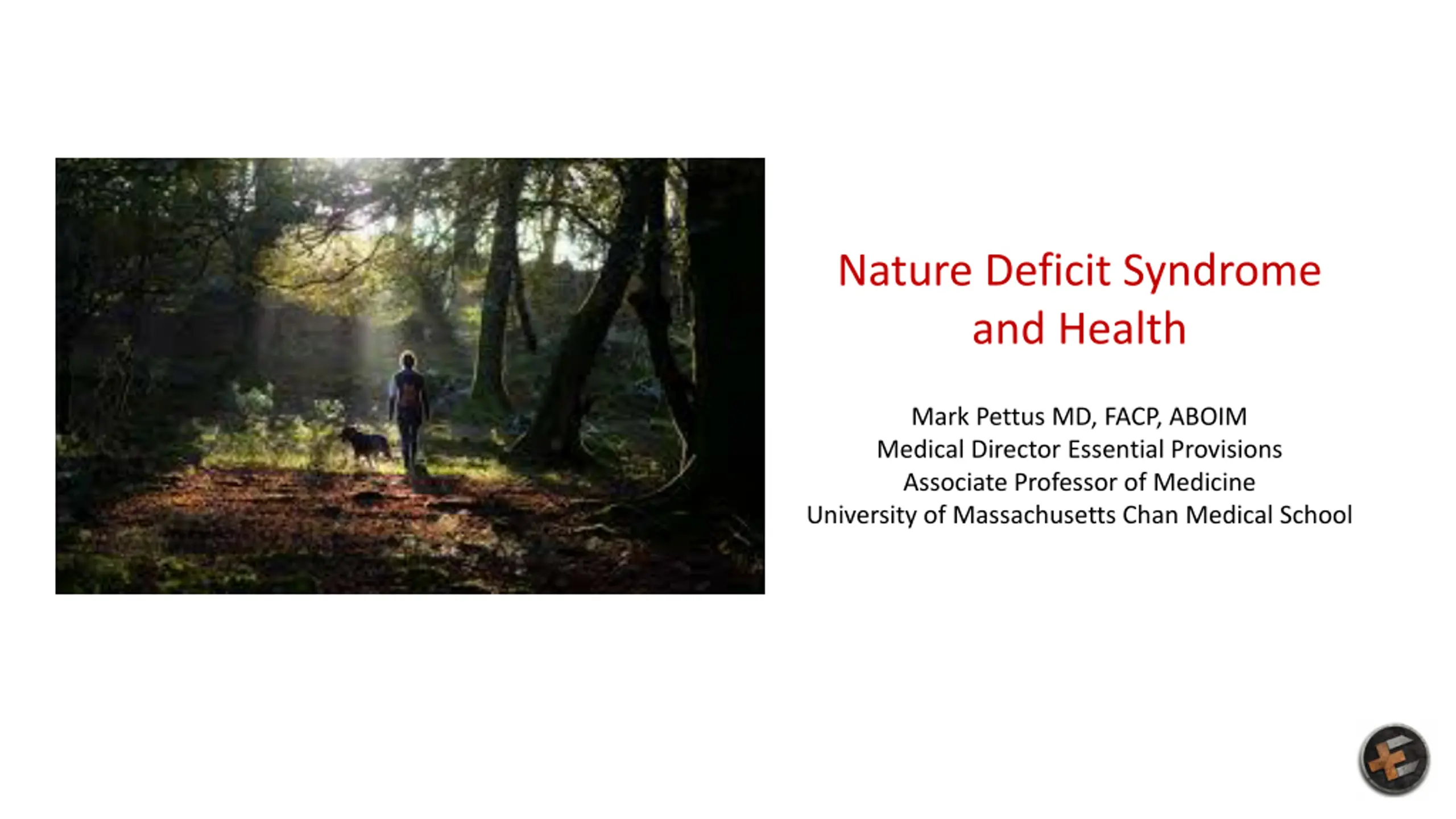 Nature Deficit Syndrome and Health

Mark Pettus MD, FACP, ABOIM
Medical Director Essential Provisions
Associate Professor of Medicine
University of Massachusetts Chan Medical School